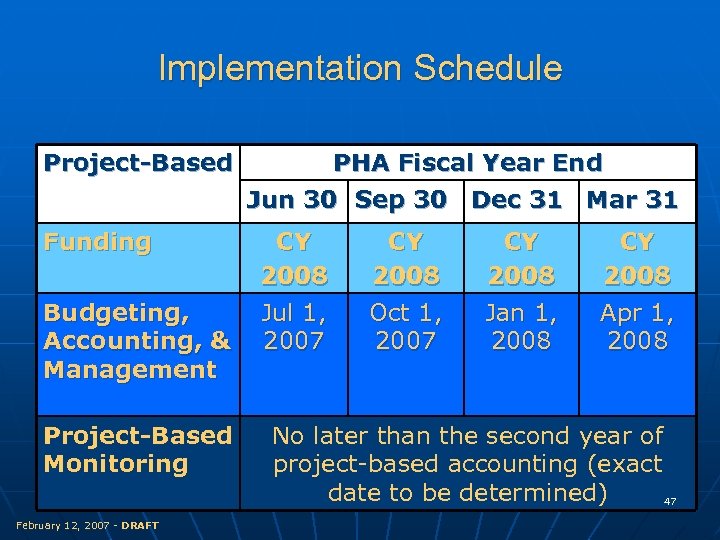 Implementation Schedule

| Project-Based | PHA Fiscal Year End | | | |
|---|---|---|---|---|
| | Jun 30 | Sep 30 | Dec 31 | Mar 31 |
| Funding | CY 2008 | CY 2008 | CY 2008 | CY 2008 |
| Budgeting, Accounting, & Management | Jul 1, 2007 | Oct 1, 2007 | Jan 1, 2008 | Apr 1, 2008 |
| Project-Based Monitoring | No later than the second year of project-based accounting (exact date to be determined) | | | |

47

February 12, 2007 - DRAFT